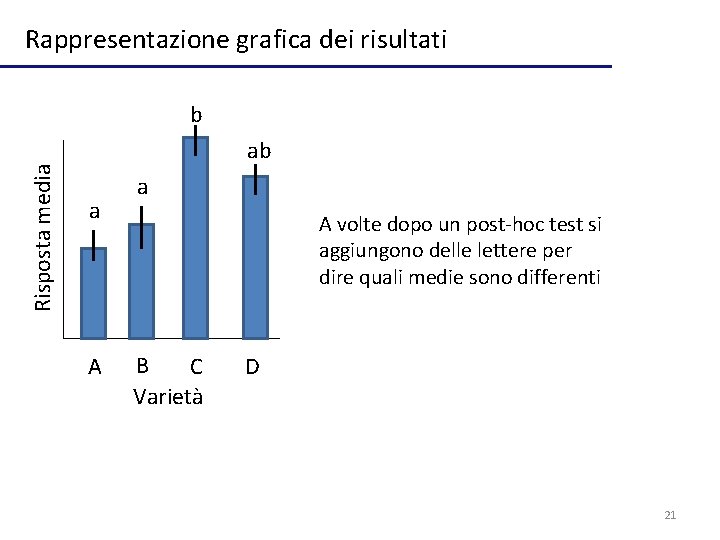 Rappresentazione grafica dei risultati

Risposta media

a a b ab

A B C D

Varietà

A volte dopo un post-hoc test si aggiungono delle lettere per dire quali medie sono differenti

21